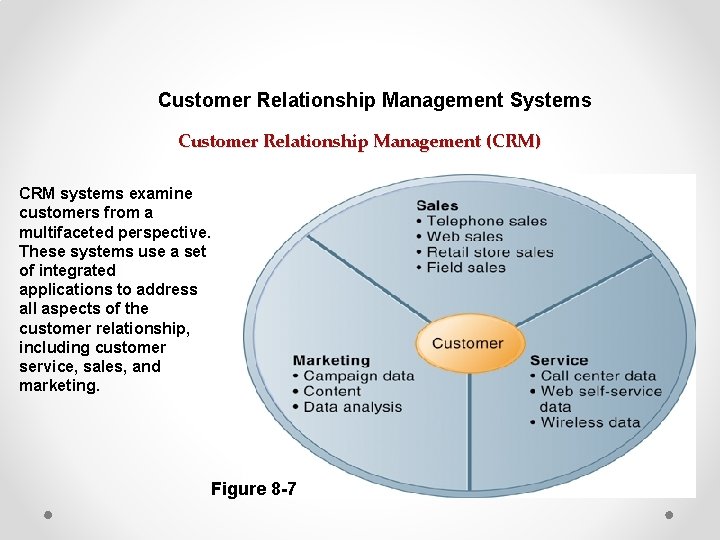 Customer Relationship Management Systems

Customer Relationship Management (CRM)

CRM systems examine customers from a multifaceted perspective. These systems use a set of integrated applications to address all aspects of the customer relationship, including customer service, sales, and marketing.

Sales
• Telephone sales
• Web sales
• Retail store sales
• Field sales

Customer

Marketing
• Campaign data
• Content
• Data analysis

Service
• Call center data
• Web self-service data
• Wireless data

Figure 8-7